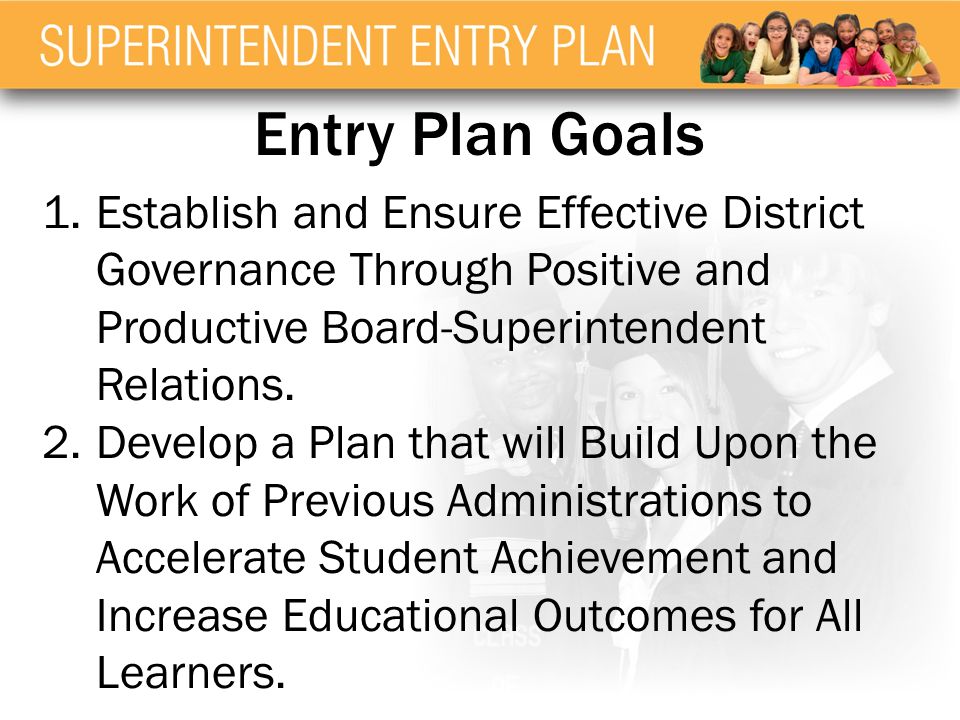 SUPERINTENDENT ENTRY PLAN

Entry Plan Goals

1. Establish and Ensure Effective District Governance Through Positive and Productive Board-Superintendent Relations.
2. Develop a Plan that will Build Upon the Work of Previous Administrations to Accelerate Student Achievement and Increase Educational Outcomes for All Learners.